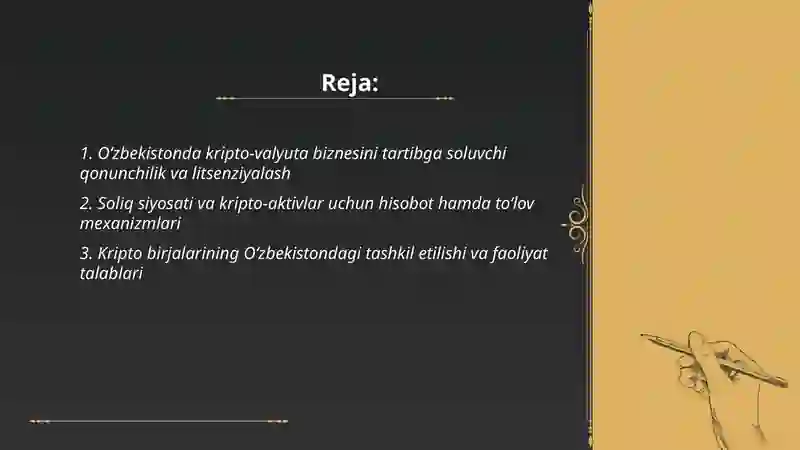 Reja:

1. O‘zbekistonda kripto-valyuta biznesini tartibga soluvchi qonunchilik va litsenziyalash

2. Soliq siyosati va kripto-aktivlar uchun hisobot hamda to‘lov mexanizmlari

3. Kripto birjalarining O‘zbekistondagi tashkil etilishi va faoliyat talablari